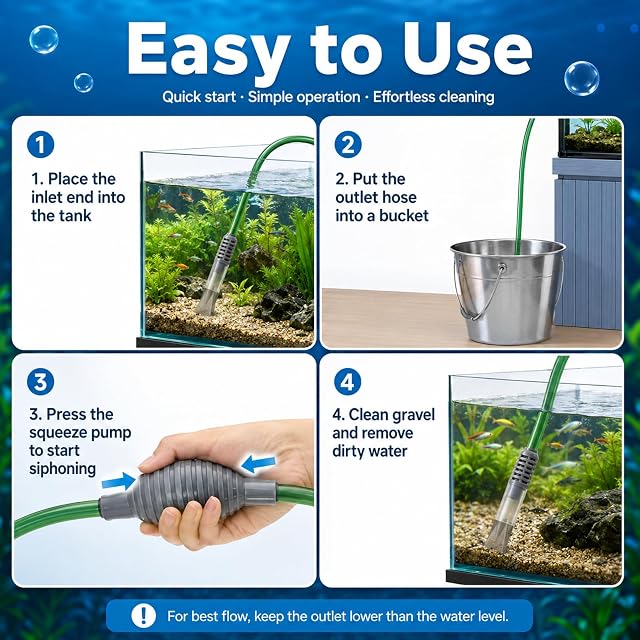 Easy to Use

Quick start · Simple operation · Effortless cleaning

1

1. Place the inlet end into the tank

2

2. Put the outlet hose into a bucket

3

3. Press the squeeze pump to start siphoning

4

4. Clean gravel and remove dirty water

!

For best flow, keep the outlet lower than the water level.